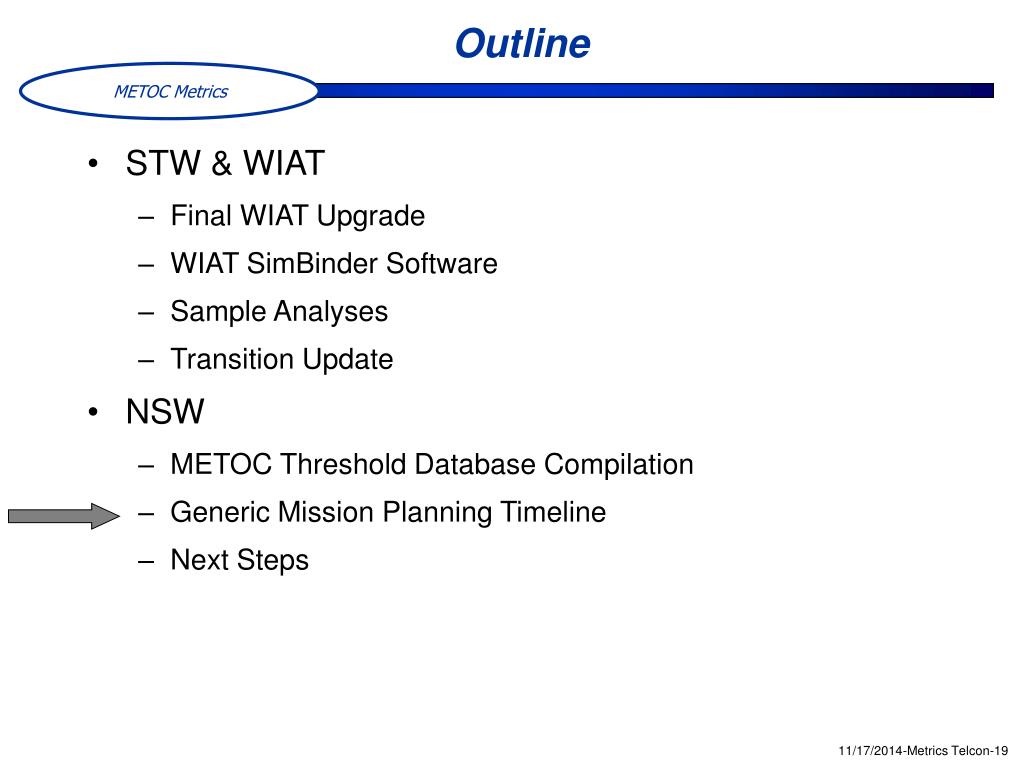 Outline

METOC Metrics

• STW & WIAT
– Final WIAT Upgrade
– WIAT SimBinder Software
– Sample Analyses
– Transition Update
• NSW
– METOC Threshold Database Compilation
– Generic Mission Planning Timeline
– Next Steps

11/17/2014-Metrics Telcon-19